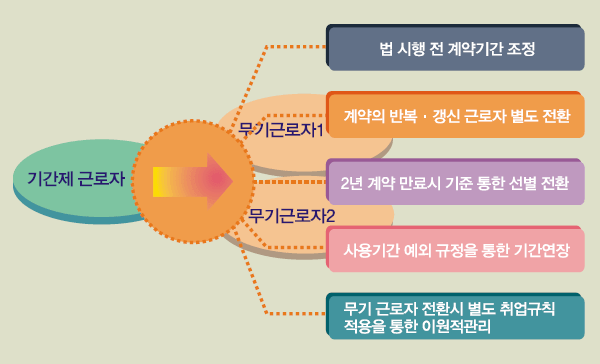 기간제 근로자

무기근로자1

무기근로자2

법 시행 전 계약기간 조정

계약의 반복 · 갱신 근로자 별도 전환

2년 계약 만료시 기준 통한 선별 전환

사용기간 예외 규정을 통한 기간연장

무기 근로자 전환시 별도 취업규칙 적용을 통한 이원적관리